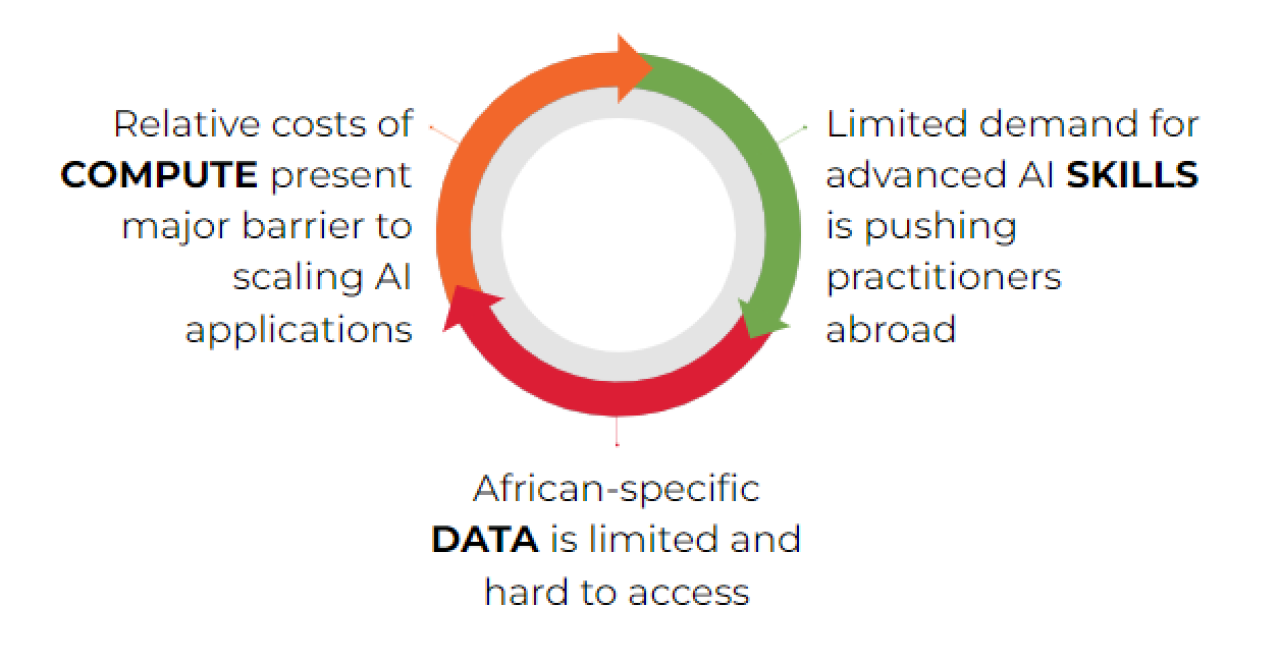 Relative costs of COMPUTE present major barrier to scaling AI applications

Limited demand for advanced AI SKILLS is pushing practitioners abroad

African-specific DATA is limited and hard to access